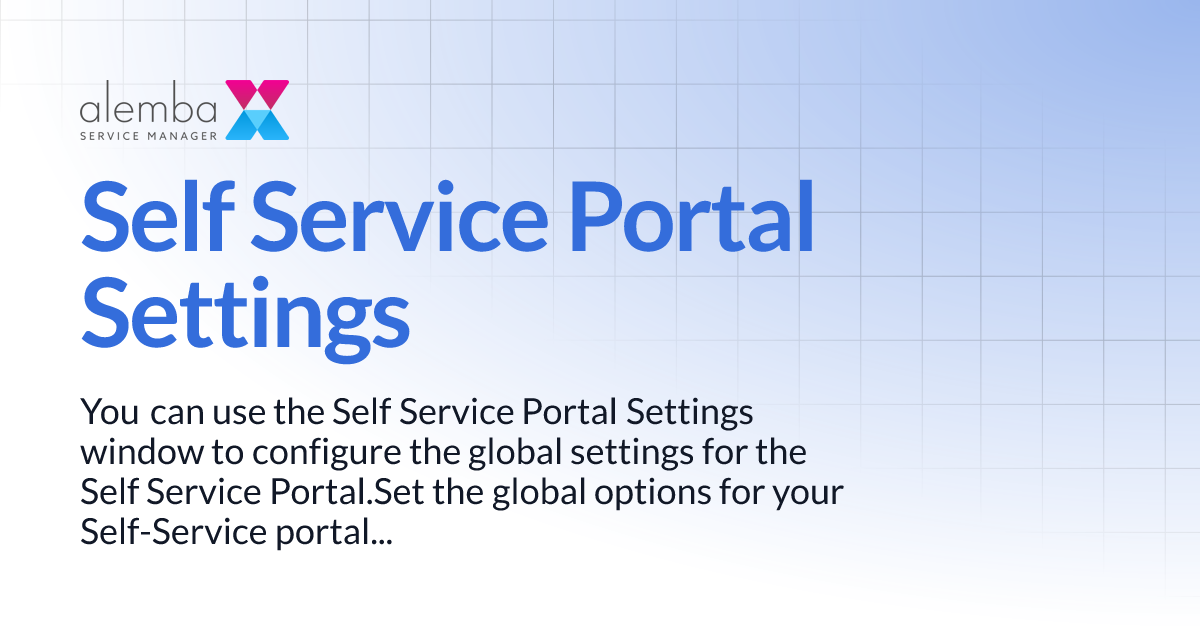 alemba
SERVICE MANAGER

Self Service Portal Settings

You can use the Self Service Portal Settings window to configure the global settings for the Self Service Portal.Set the global options for your Self-Service portal...